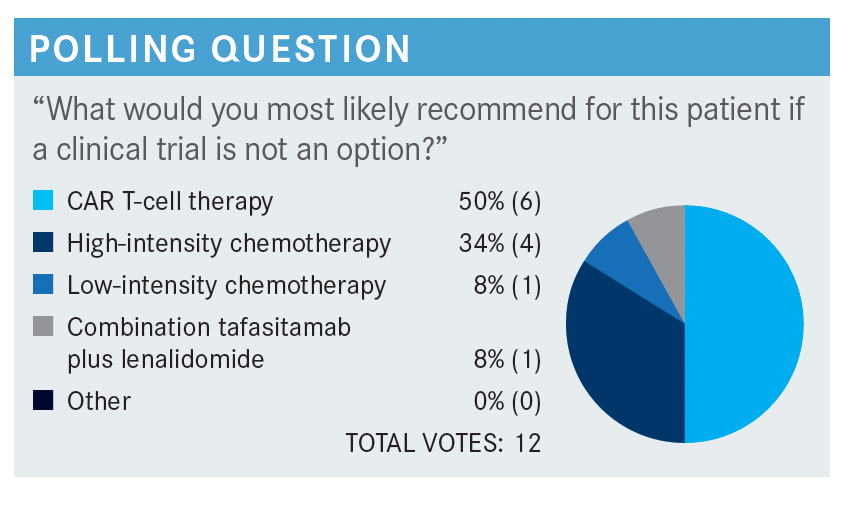 POLLING QUESTION

“What would you most likely recommend for this patient if a clinical trial is not an option?”

| | |
|---|---|
| CAR T-cell therapy | 50% (6) |
| High-intensity chemotherapy | 34% (4) |
| Low-intensity chemotherapy | 8% (1) |
| Combination tafasitamab plus lenalidomide | 8% (1) |
| Other | 0% (0) |

TOTAL VOTES: 12